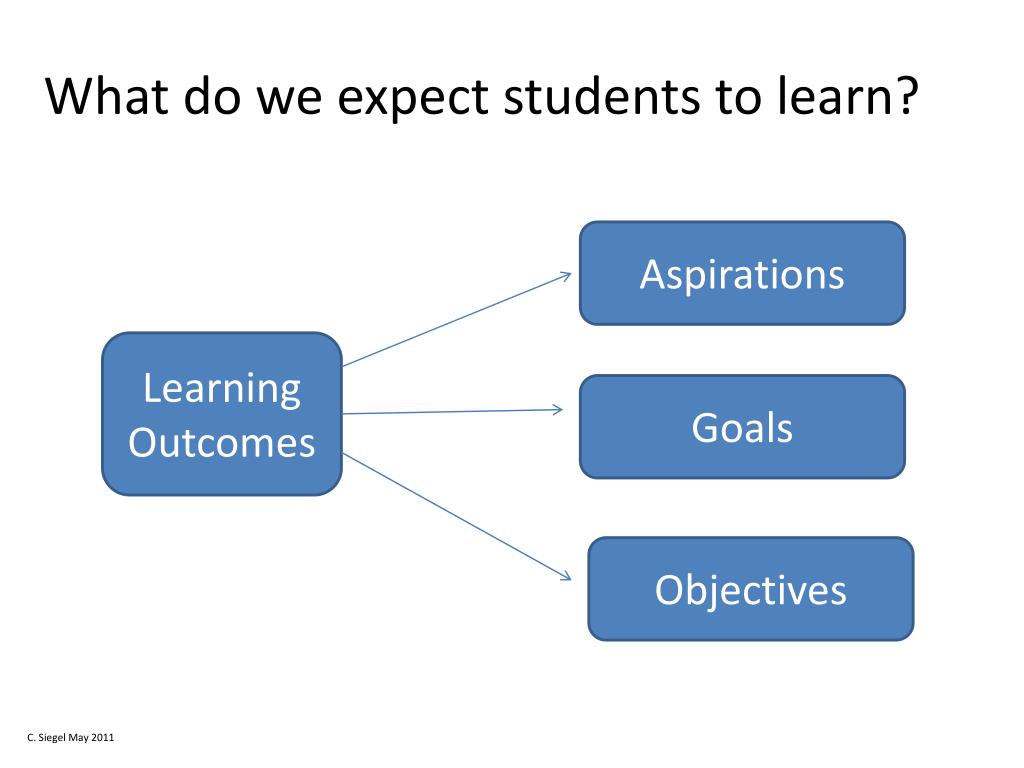 What do we expect students to learn?

Learning Outcomes

Aspirations

Goals

Objectives

C. Siegel May 2011